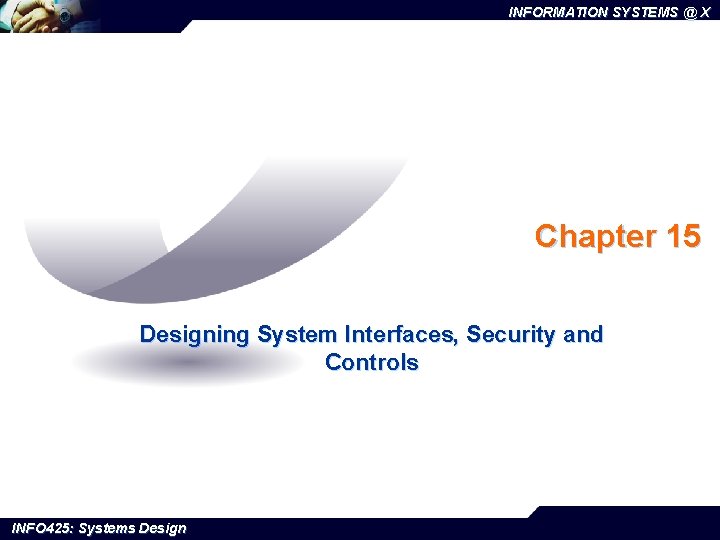 INFORMATION SYSTEMS @ X

Chapter 15

Designing System Interfaces, Security and Controls

INFO425: Systems Design